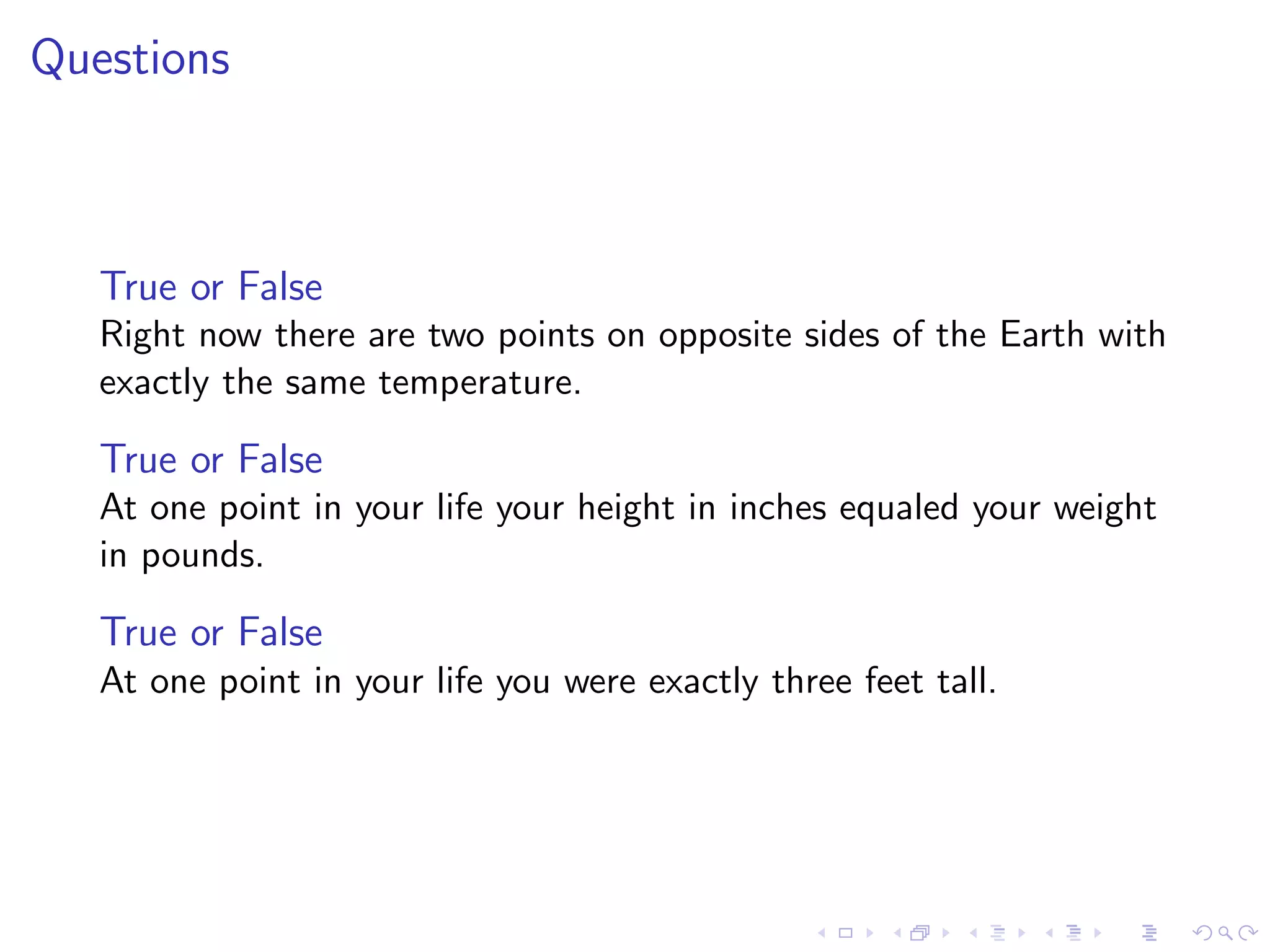 Questions

True or False
Right now there are two points on opposite sides of the Earth with exactly the same temperature.

True or False
At one point in your life your height in inches equaled your weight in pounds.

True or False
At one point in your life you were exactly three feet tall.